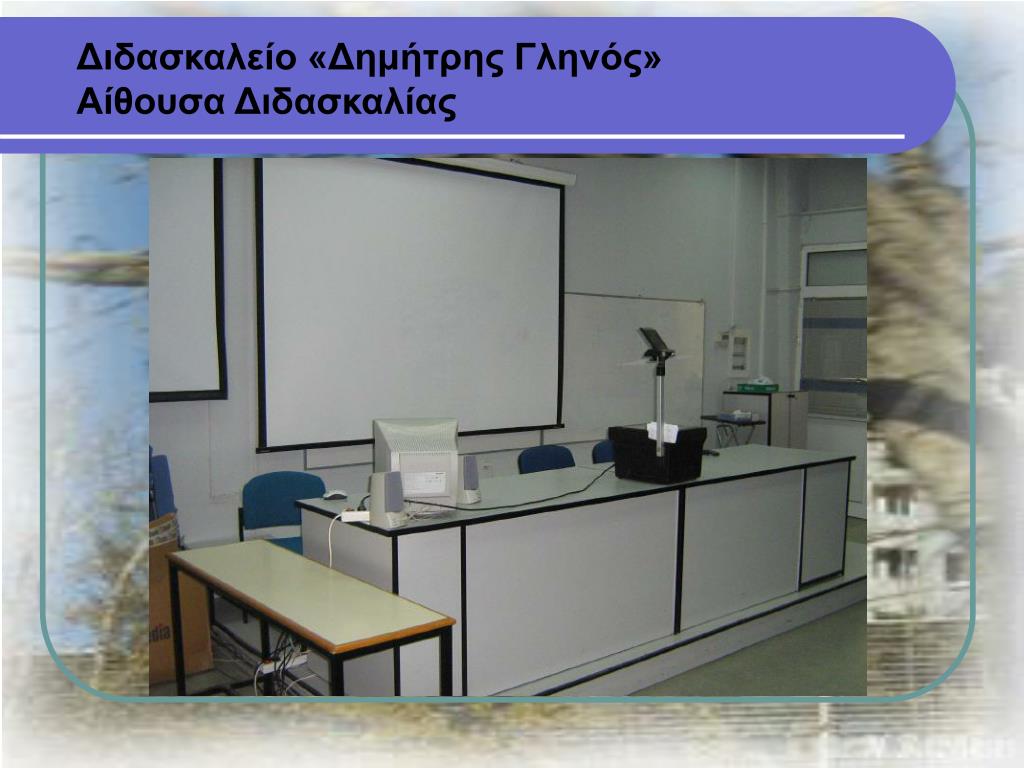 Διδασκαλείο «Δημήτρης Γληνός»
Αίθουσα Διδασκαλίας